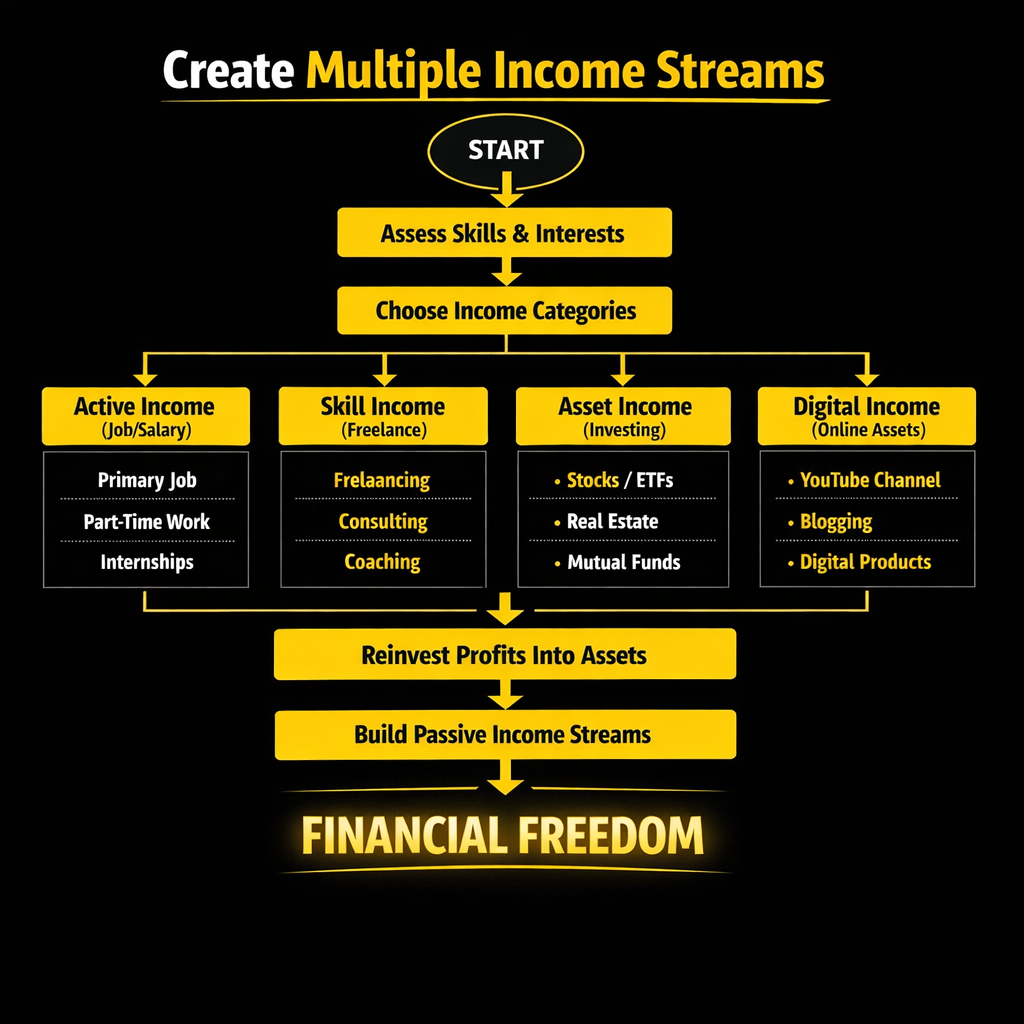 Create Multiple Income Streams

START

Assess Skills & Interests

Choose Income Categories

Active Income
(Job/Salary)

Primary Job
Part-Time Work
Internships

Skill Income
(Freelance)

Frelaancing
Consulting
Coaching

Asset Income
(Investing)

• Stocks / ETFs
• Real Estate
• Mutual Funds

Digital Income
(Online Assets)

• YouTube Channel
• Blogging
• Digital Products

Reinvest Profits Into Assets

Build Passive Income Streams

FINANCIAL FREEDOM